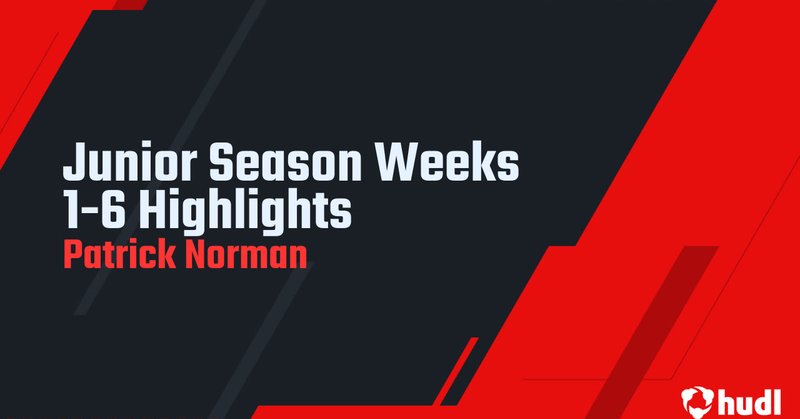 Junior Season Weeks 1-6 Highlights
Patrick Norman

hudl